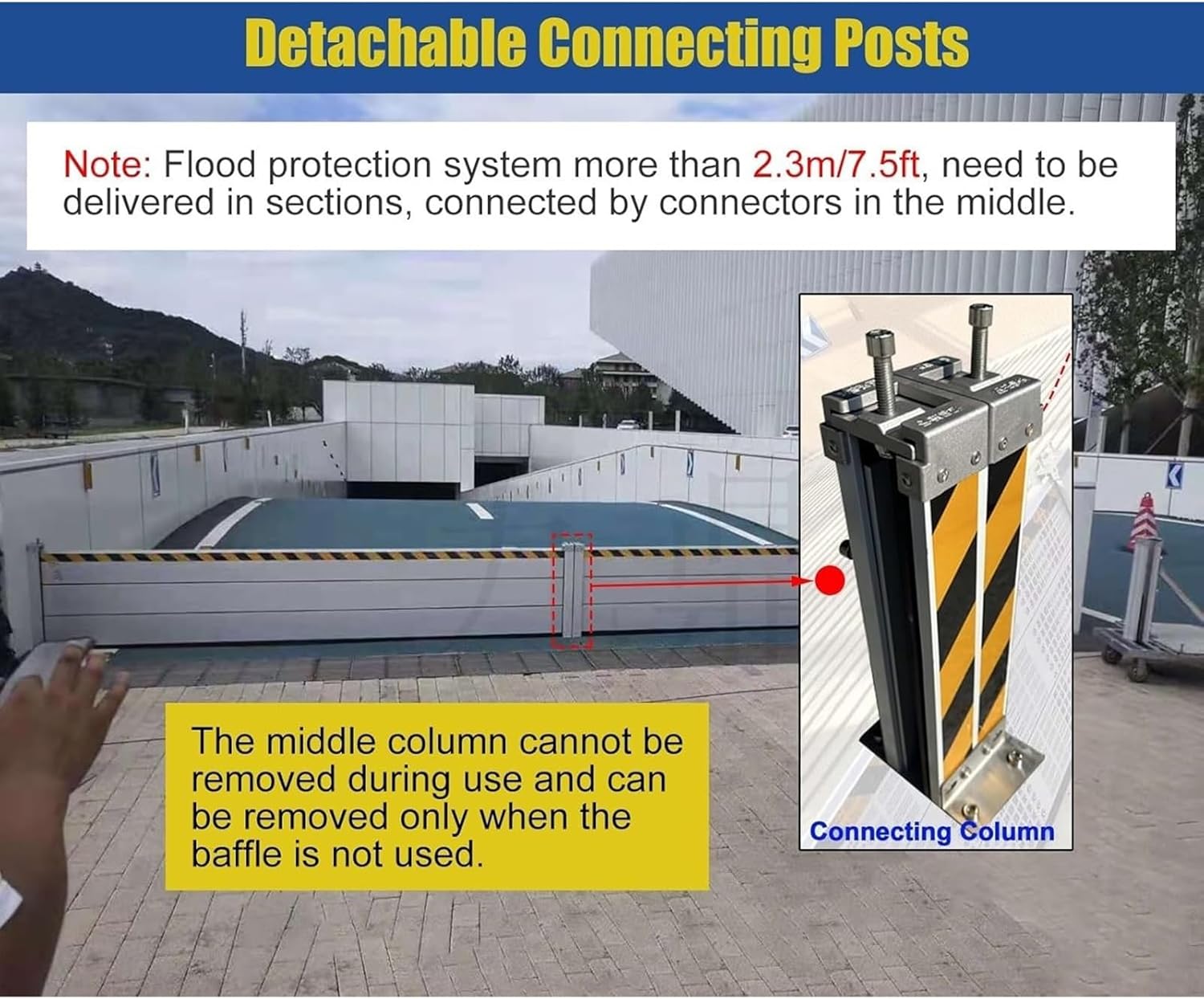 Detachable Connecting Posts

Note: Flood protection system more than 2.3m/7.5ft, need to be delivered in sections, connected by connectors in the middle.

The middle column cannot be removed during use and can be removed only when the baffle is not used.

Connecting Column